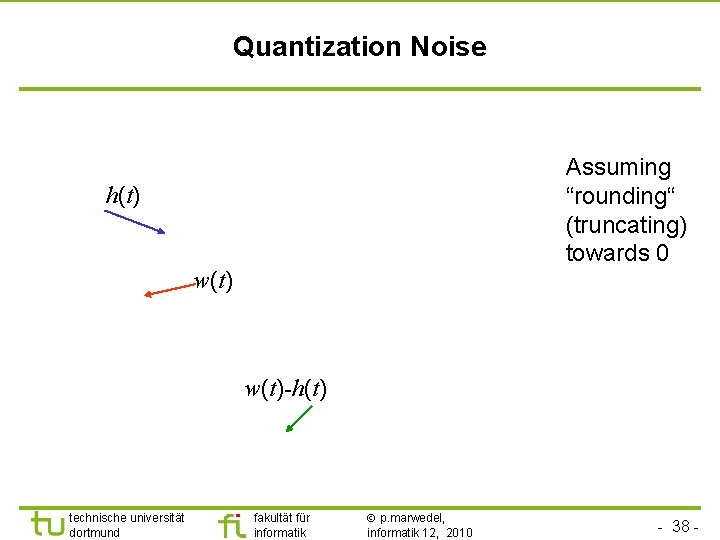 Quantization Noise

$h(t)$

$w(t)$

$w(t)$-$h(t)$

Assuming “rounding“ (truncating) towards 0

tu technische universität dortmund

fi fakultät für informatik

© p.marwedel, informatik 12, 2010

- 38 -